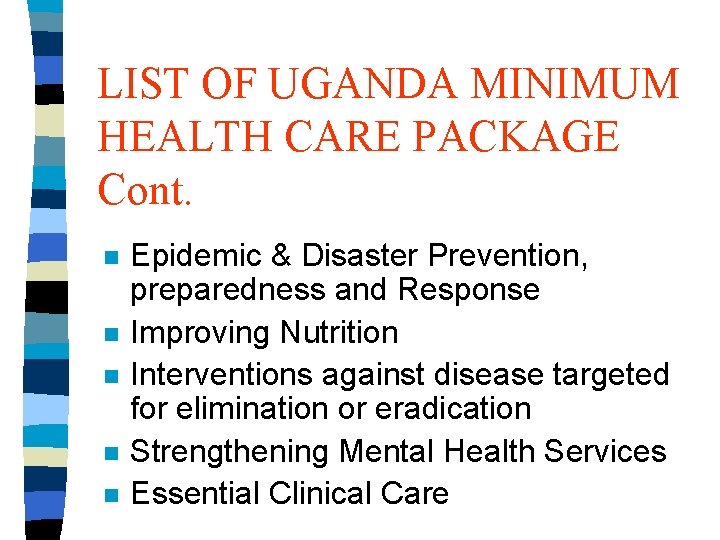 LIST OF UGANDA MINIMUM HEALTH CARE PACKAGE Cont.

- Epidemic & Disaster Prevention, preparedness and Response
- Improving Nutrition
- Interventions against disease targeted for elimination or eradication
- Strengthening Mental Health Services
- Essential Clinical Care